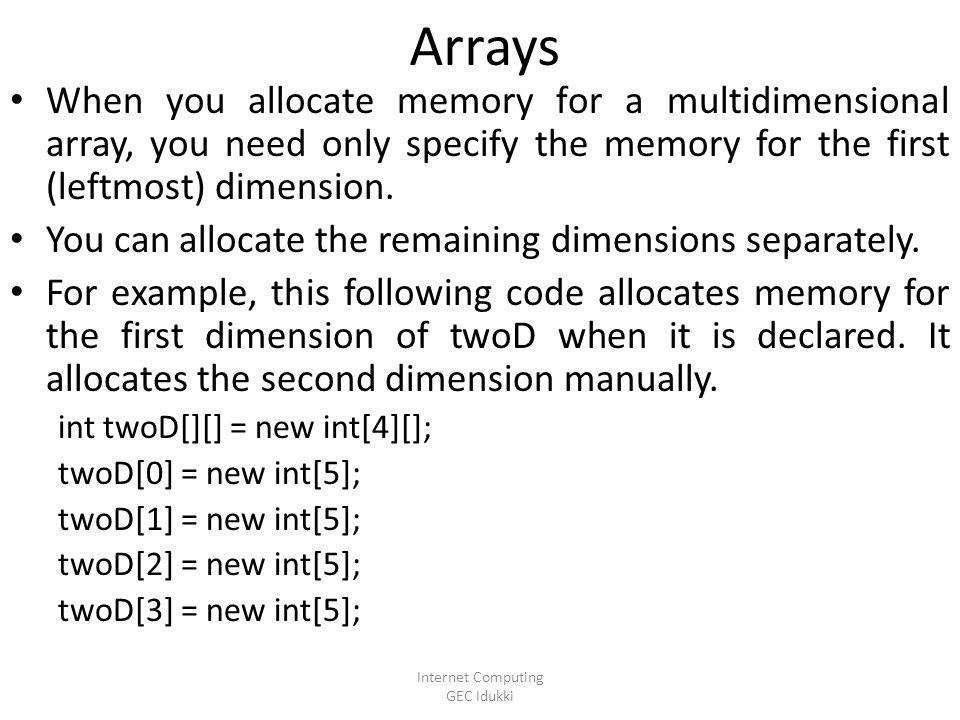 Arrays

• When you allocate memory for a multidimensional array, you need only specify the memory for the first (leftmost) dimension.

• You can allocate the remaining dimensions separately.

• For example, this following code allocates memory for the first dimension of twoD when it is declared. It allocates the second dimension manually.

int twoD[][] = new int[4][];
twoD[0] = new int[5];
twoD[1] = new int[5];
twoD[2] = new int[5];
twoD[3] = new int[5];

Internet Computing
GEC Idukki